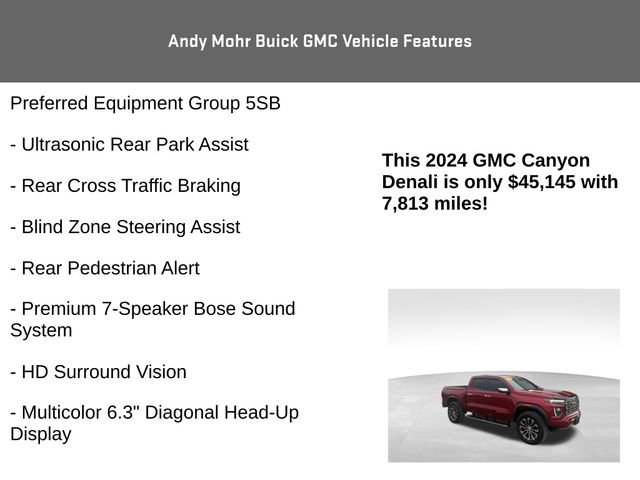 Andy Mohr Buick GMC Vehicle Features

Preferred Equipment Group 5SB

- Ultrasonic Rear Park Assist

- Rear Cross Traffic Braking

- Blind Zone Steering Assist

- Rear Pedestrian Alert

- Premium 7-Speaker Bose Sound System

- HD Surround Vision

- Multicolor 6.3" Diagonal Head-Up Display

This 2024 GMC Canyon Denali is only $45,145 with 7,813 miles!